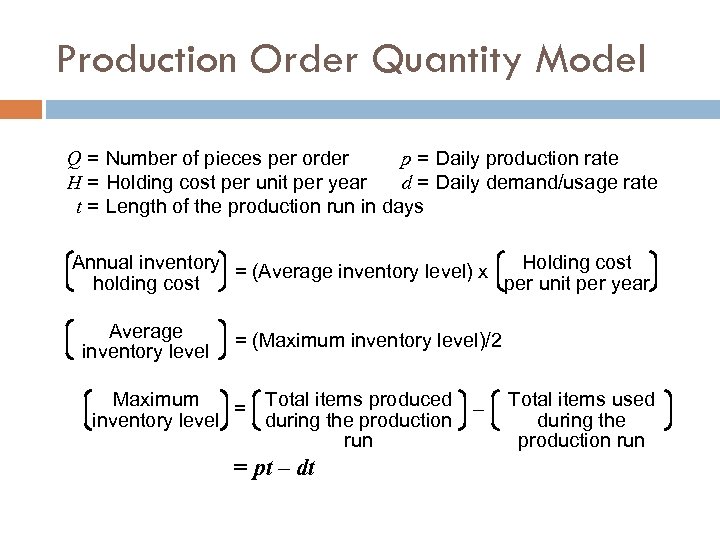 Production Order Quantity Model

$Q$ = Number of pieces per order
$H$ = Holding cost per unit per year
$t$ = Length of the production run in days

$p$ = Daily production rate
$d$ = Daily demand/usage rate

(Annual inventory holding cost) = (Average inventory level) x (Holding cost per unit per year)

(Average inventory level) = (Maximum inventory level)/2

(Maximum inventory level) = (Total items produced during the production run) – (Total items used during the production run)

$= pt - dt$